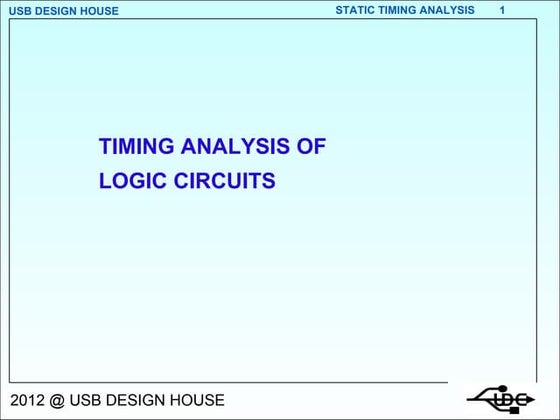 USB DESIGN HOUSE

STATIC TIMING ANALYSIS 1

TIMING ANALYSIS OF
LOGIC CIRCUITS

2012 @ USB DESIGN HOUSE

UDC